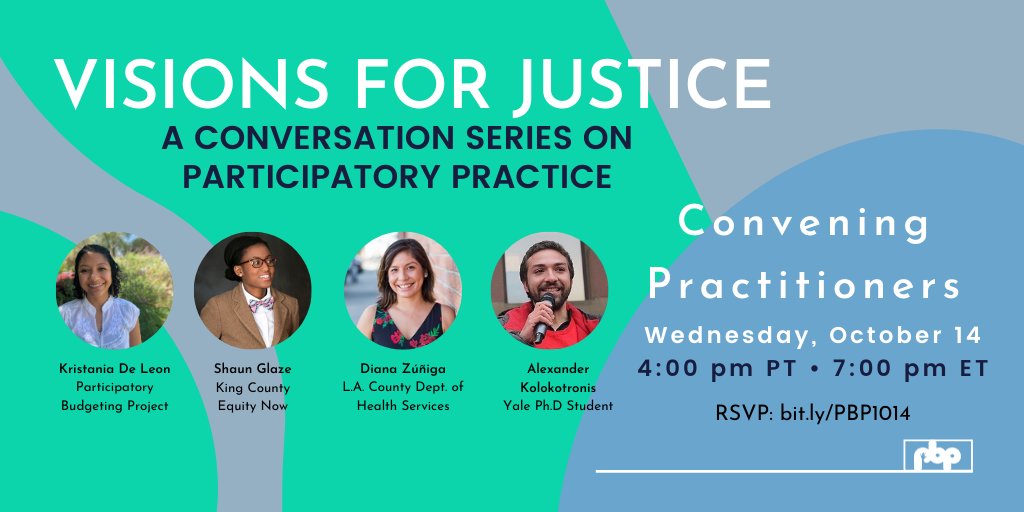 VISIONS FOR JUSTICE
A CONVERSATION SERIES ON PARTICIPATORY PRACTICE

Kristania De Leon
Participatory Budgeting Project

Shaun Glaze
King County Equity Now

Diana Zúñiga
L.A. County Dept. of Health Services

Alexander Kolokotronis
Yale Ph.D Student

Convening Practitioners

Wednesday, October 14
4:00 pm PT • 7:00 pm ET

RSVP: bit.ly/PBP1014

pbp